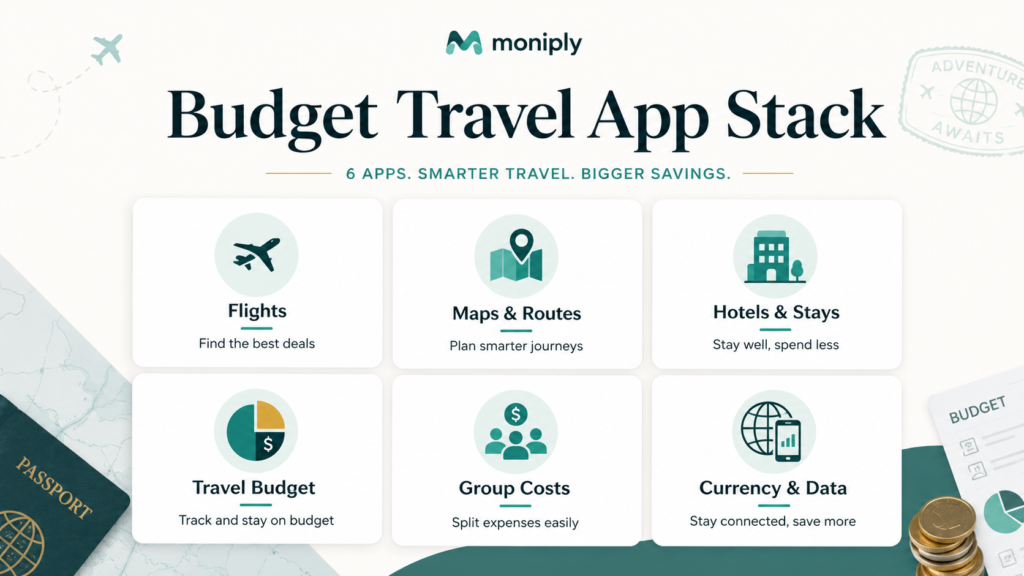 moniply

ADVENTURE AWAITS

Budget Travel App Stack

6 APPS. SMARTER TRAVEL. BIGGER SAVINGS.

Flights
Find the best deals

Maps & Routes
Plan smarter journeys

Hotels & Stays
Stay well, spend less

Travel Budget
Track and stay on budget

Group Costs
Split expenses easily

Currency & Data
Stay connected, save more

PASSPORT

BUDGET